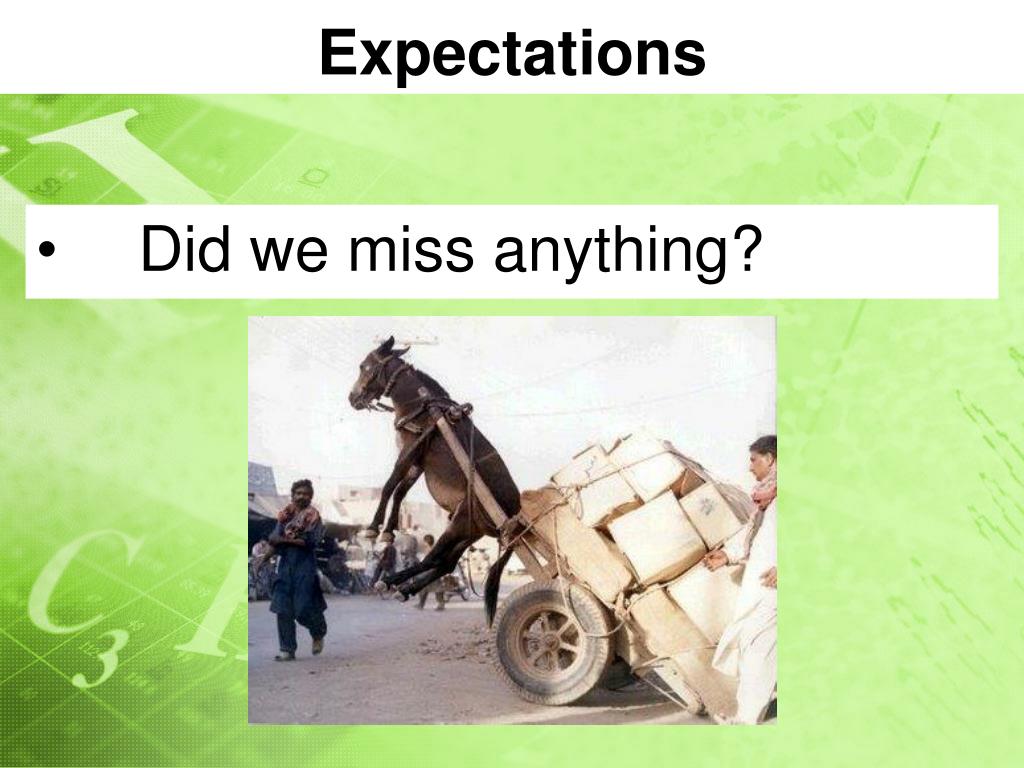 Expectations

• Did we miss anything?